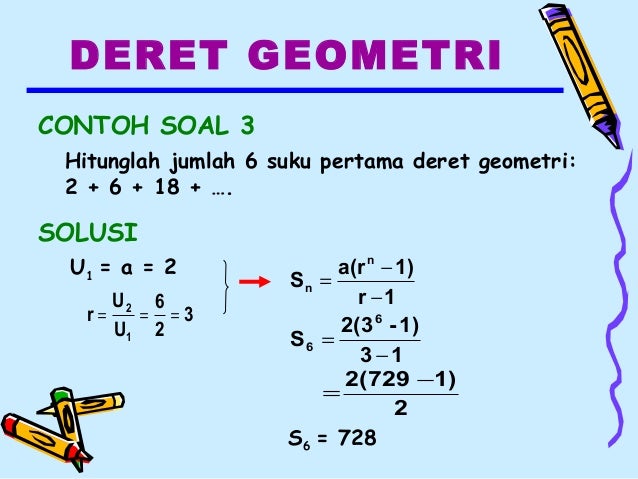 DERET GEOMETRI

CONTOH SOAL 3

Hitunglah jumlah 6 suku pertama deret geometri: 2 + 6 + 18 + ….

SOLUSI

$U_1 = a = 2$

$r = \frac{U_2}{U_1} = \frac{6}{2} = 3$

$S_n = \frac{a(r^n - 1)}{r - 1}$

$S_6 = \frac{2(3^6 - 1)}{3 - 1}$

$= \frac{2(729 - 1)}{2}$

$S_6 = 728$